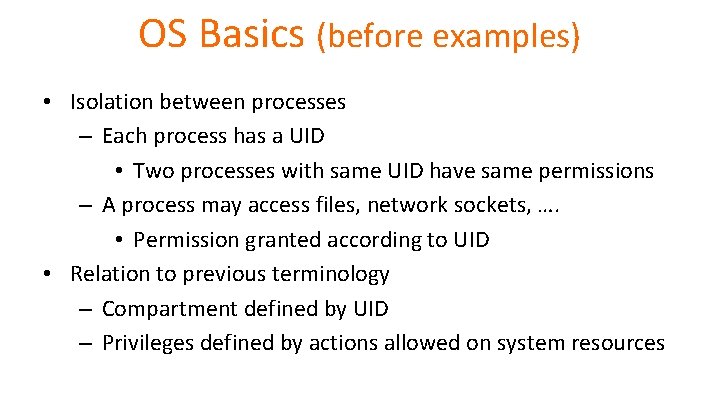 OS Basics (before examples)

• Isolation between processes
  – Each process has a UID
    • Two processes with same UID have same permissions
  – A process may access files, network sockets, ….
    • Permission granted according to UID
• Relation to previous terminology
  – Compartment defined by UID
  – Privileges defined by actions allowed on system resources